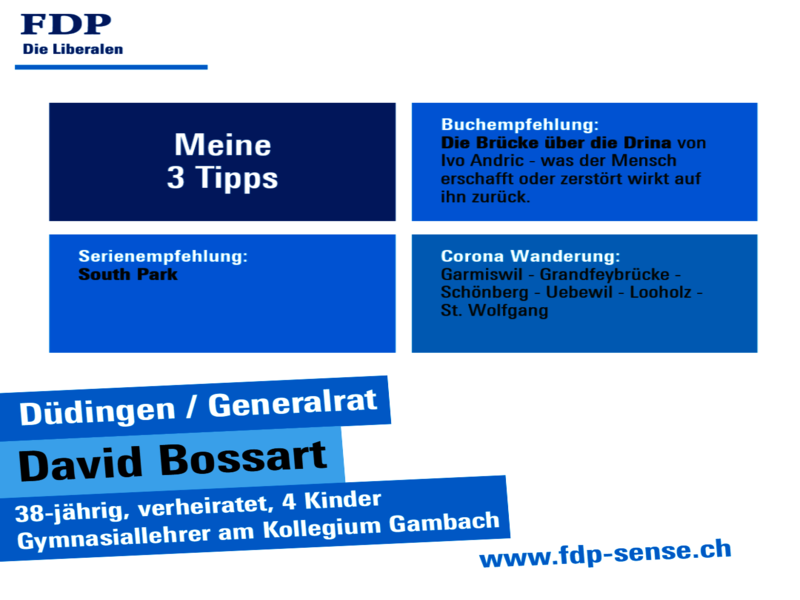 FDP
Die Liberalen

Meine
3 Tipps

Buchempfehlung:
Die Brücke über die Drina von Ivo Andric - was der Mensch erschafft oder zerstört wirkt auf ihn zurück.

Serienempfehlung:
South Park

Corona Wanderung:
Garmiswil - Grandfeybrücke - Schönberg - Uebewil - Looholz - St. Wolfgang

Düdingen / Generalrat

David Bossart

38-jährig, verheiratet, 4 Kinder
Gymnasiallehrer am Kollegium Gambach

www.fdp-sense.ch